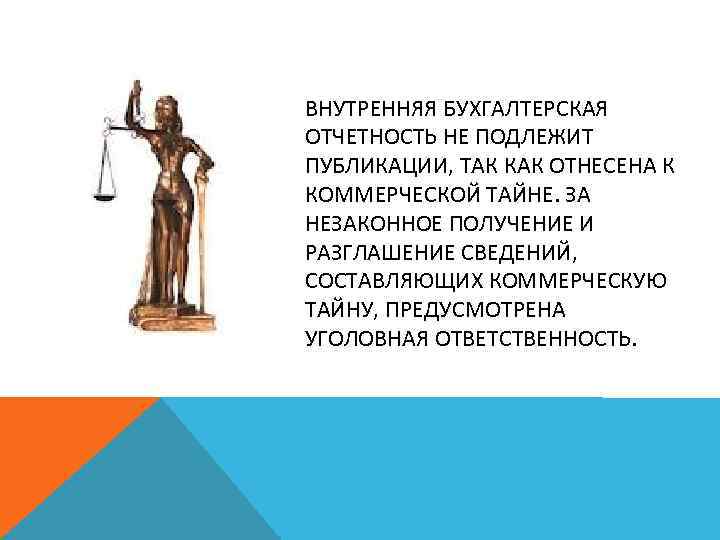 ВНУТРЕННЯЯ БУХГАЛТЕРСКАЯ ОТЧЕТНОСТЬ НЕ ПОДЛЕЖИТ ПУБЛИКАЦИИ, ТАК КАК ОТНЕСЕНА К КОММЕРЧЕСКОЙ ТАЙНЕ. ЗА НЕЗАКОННОЕ ПОЛУЧЕНИЕ И РАЗГЛАШЕНИЕ СВЕДЕНИЙ, СОСТАВЛЯЮЩИХ КОММЕРЧЕСКУЮ ТАЙНУ, ПРЕДУСМОТРЕНА УГОЛОВНАЯ ОТВЕТСТВЕННОСТЬ.